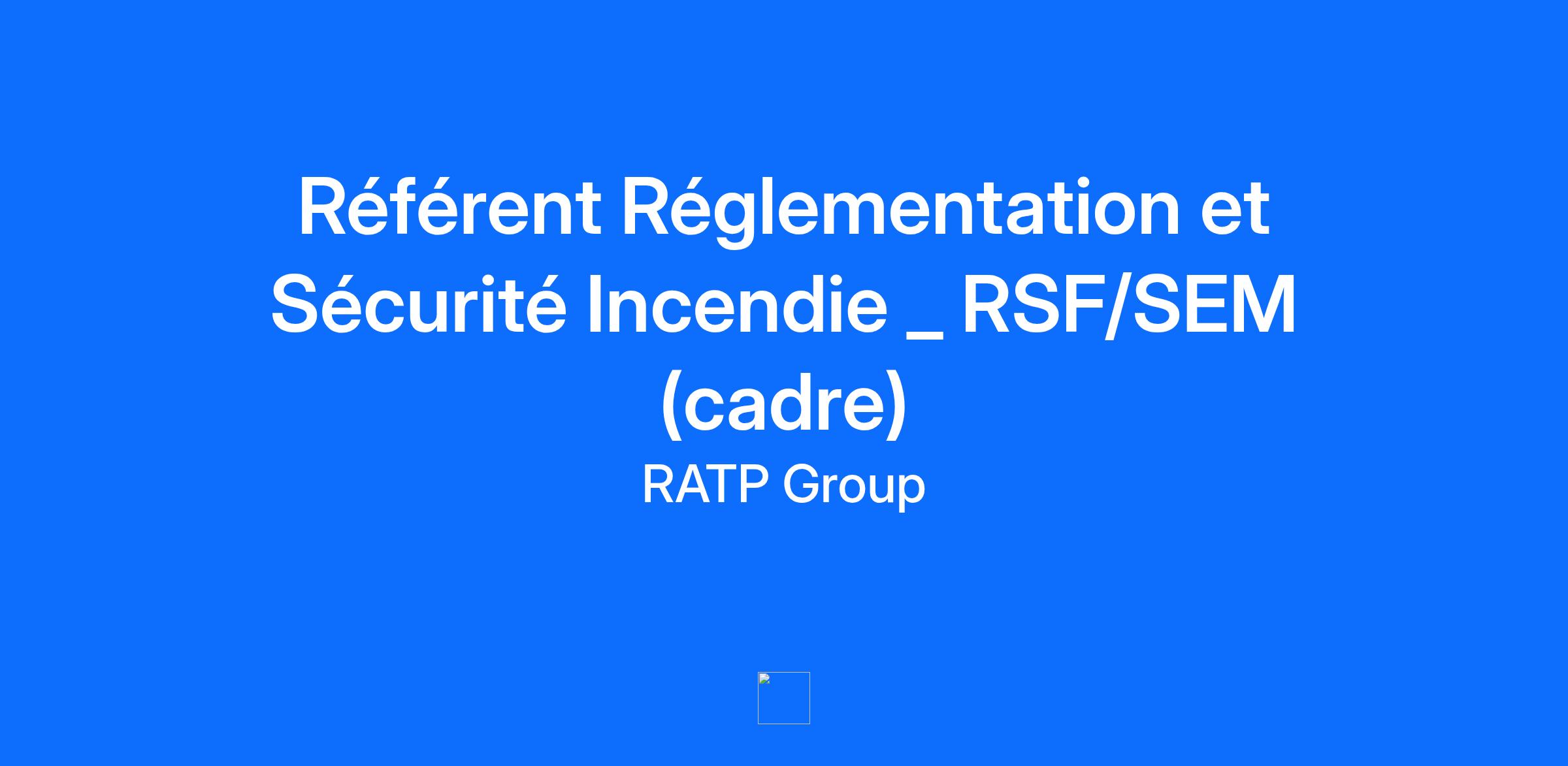 Référent Réglementation et Sécurité Incendie _ RSF/SEM (cadre)

RATP Group